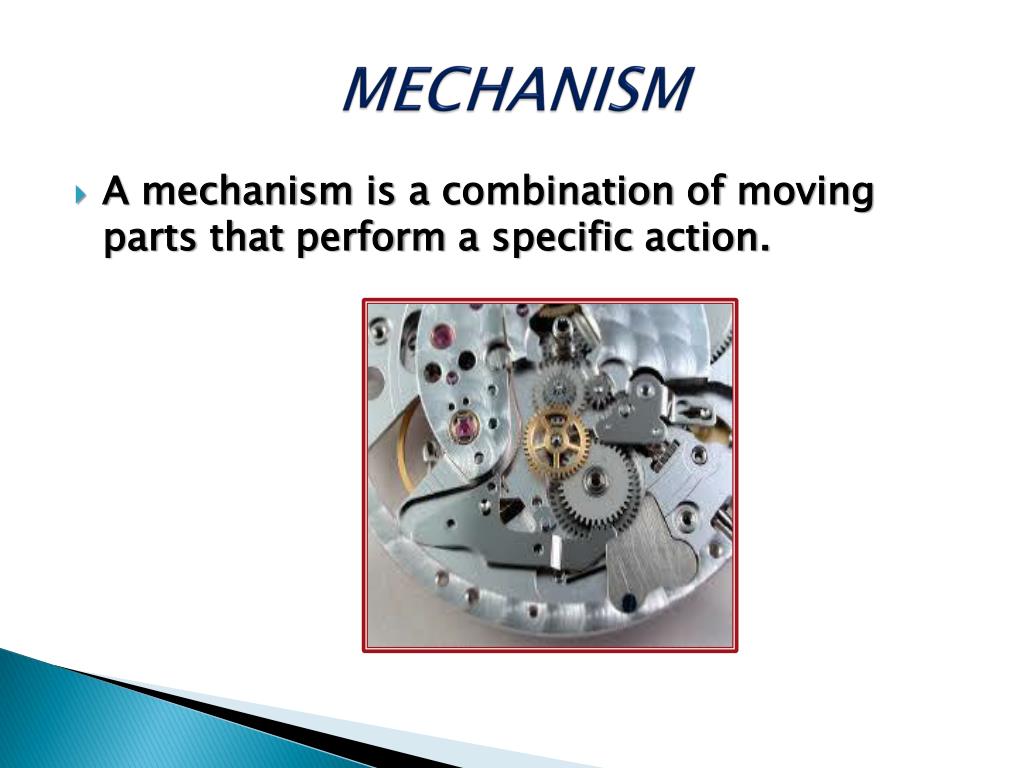 MECHANISM

A mechanism is a combination of moving parts that perform a specific action.